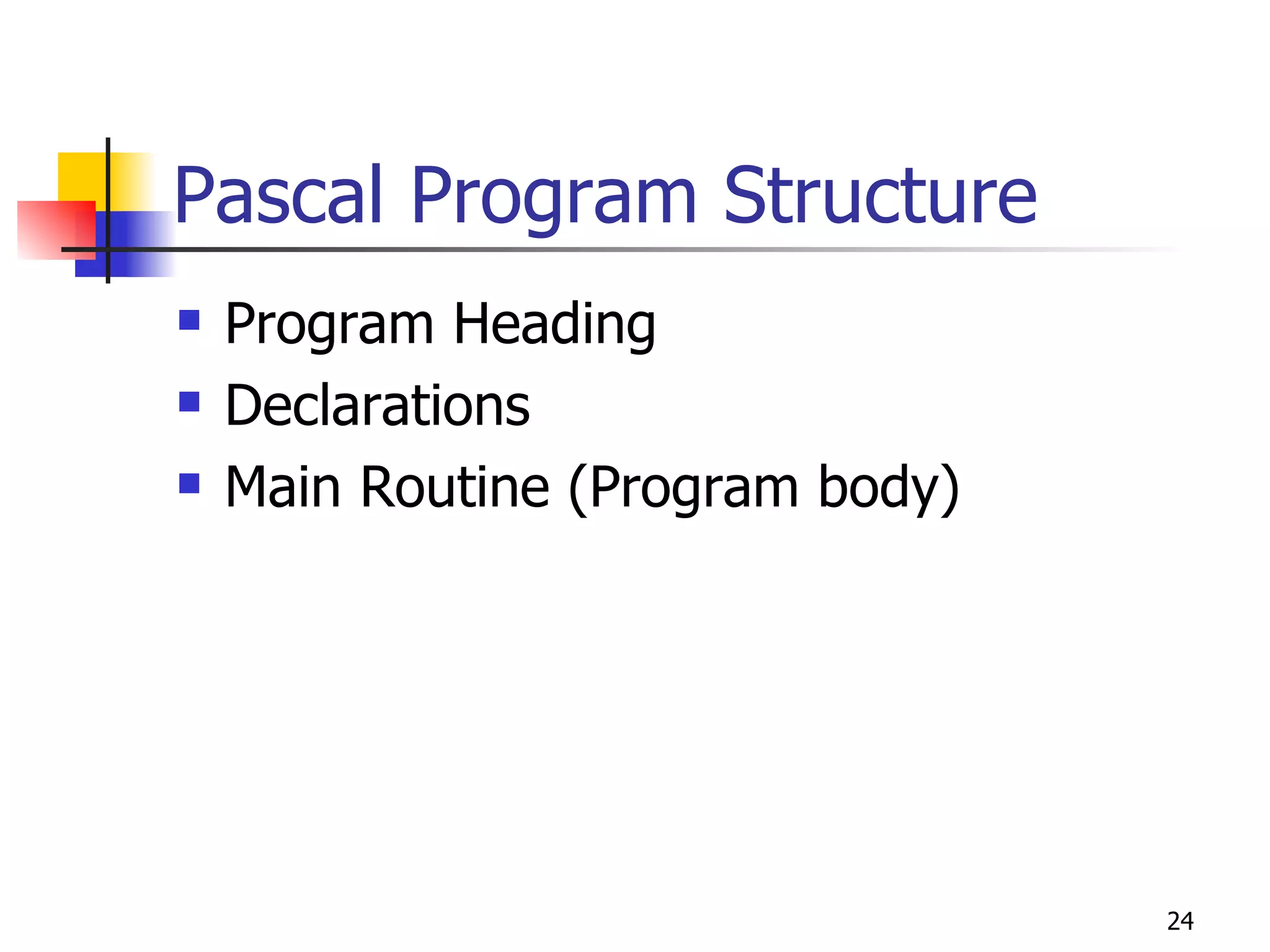 Pascal Program Structure

- Program Heading
- Declarations
- Main Routine (Program body)

24